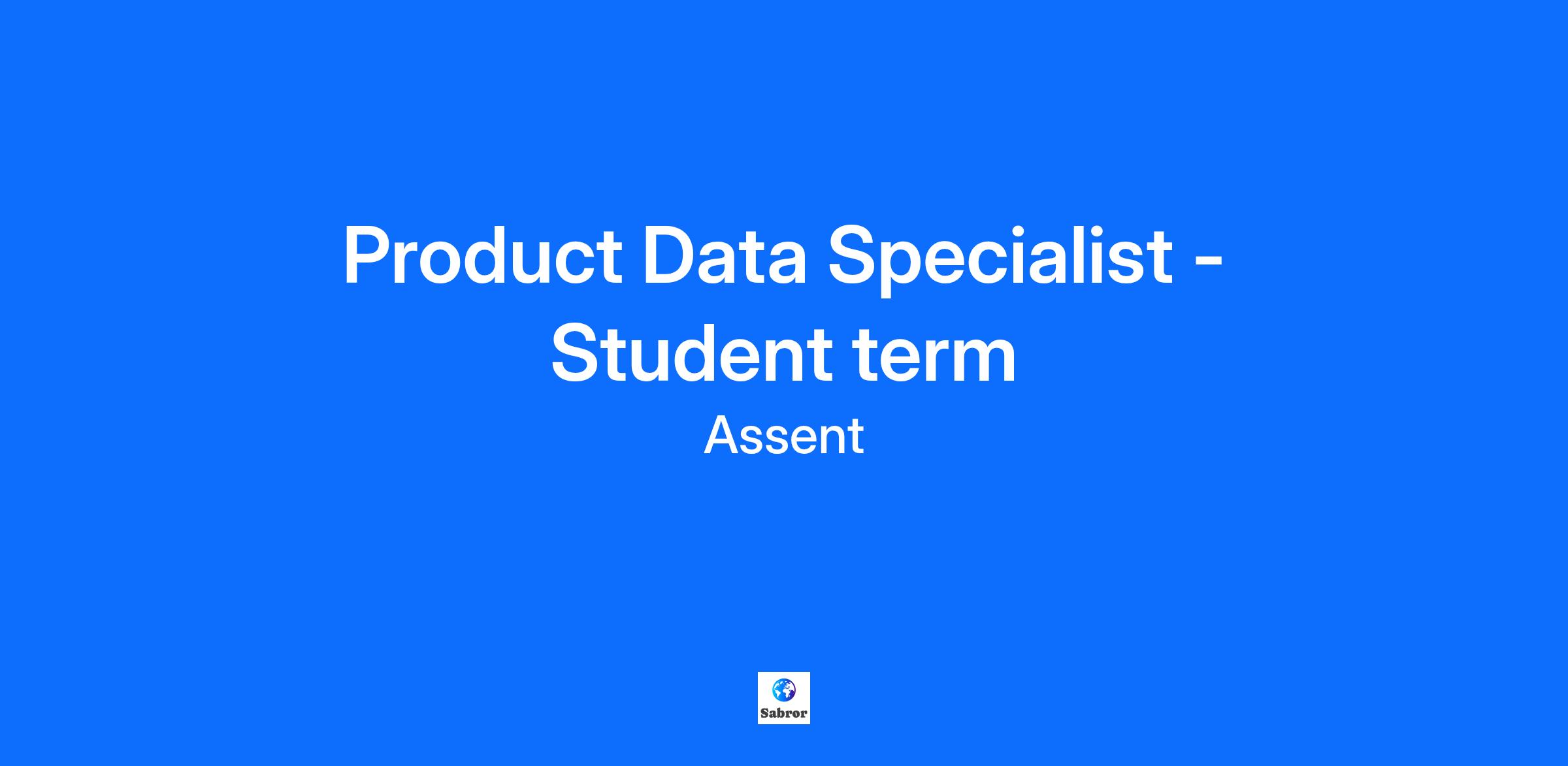 Product Data Specialist - Student term

Assent

Sabror